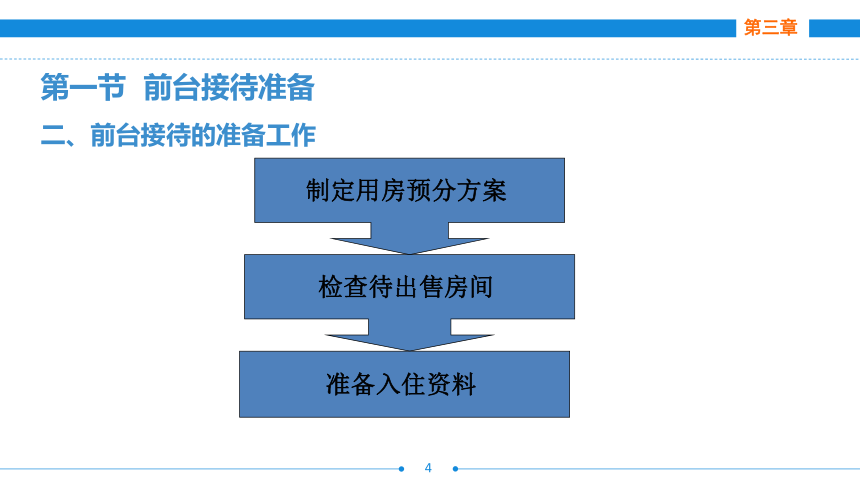 第三章

第一节 前台接待准备

二、前台接待的准备工作

制定用房预分方案

检查待出售房间

准备入住资料

4